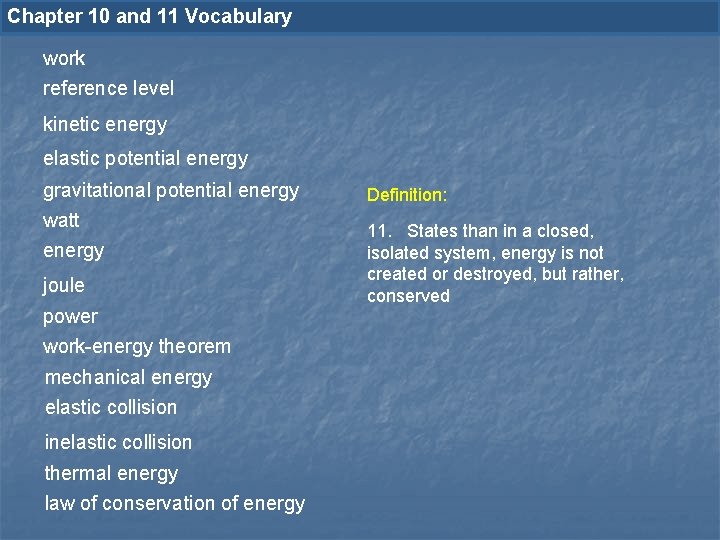 Chapter 10 and 11 Vocabulary

work
reference level
kinetic energy
elastic potential energy
gravitational potential energy
watt
energy
joule
power
work-energy theorem
mechanical energy
elastic collision
inelastic collision
thermal energy
law of conservation of energy

Definition:

11. States than in a closed, isolated system, energy is not created or destroyed, but rather, conserved